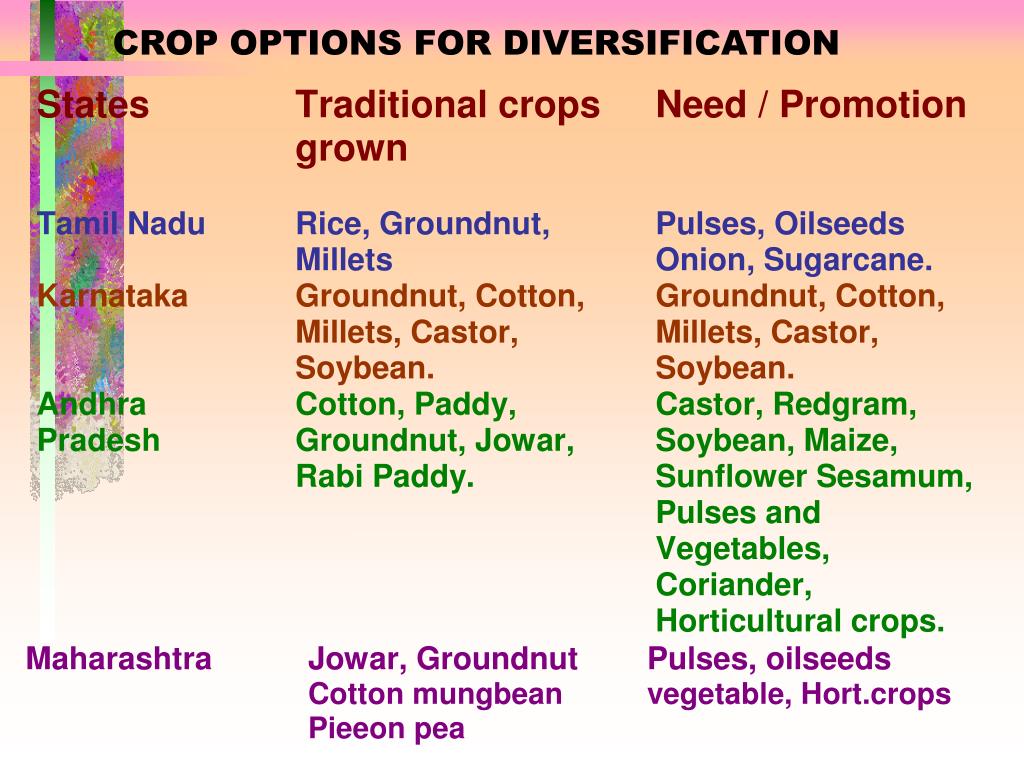 CROP OPTIONS FOR DIVERSIFICATION

| States | Traditional crops grown | Need / Promotion |
|---|---|---|
| Tamil Nadu | Rice, Groundnut, Millets | Pulses, Oilseeds Onion, Sugarcane. |
| Karnataka | Groundnut, Cotton, Millets, Castor, Soybean. | Groundnut, Cotton, Millets, Castor, Soybean. |
| Andhra Pradesh | Cotton, Paddy, Groundnut, Jowar, Rabi Paddy. | Castor, Redgram, Soybean, Maize, Sunflower Sesamum, Pulses and Vegetables, Coriander, Horticultural crops. |
| Maharashtra | Jowar, Groundnut Cotton mungbean Pieeon pea | Pulses, oilseeds vegetable, Hort.crops |